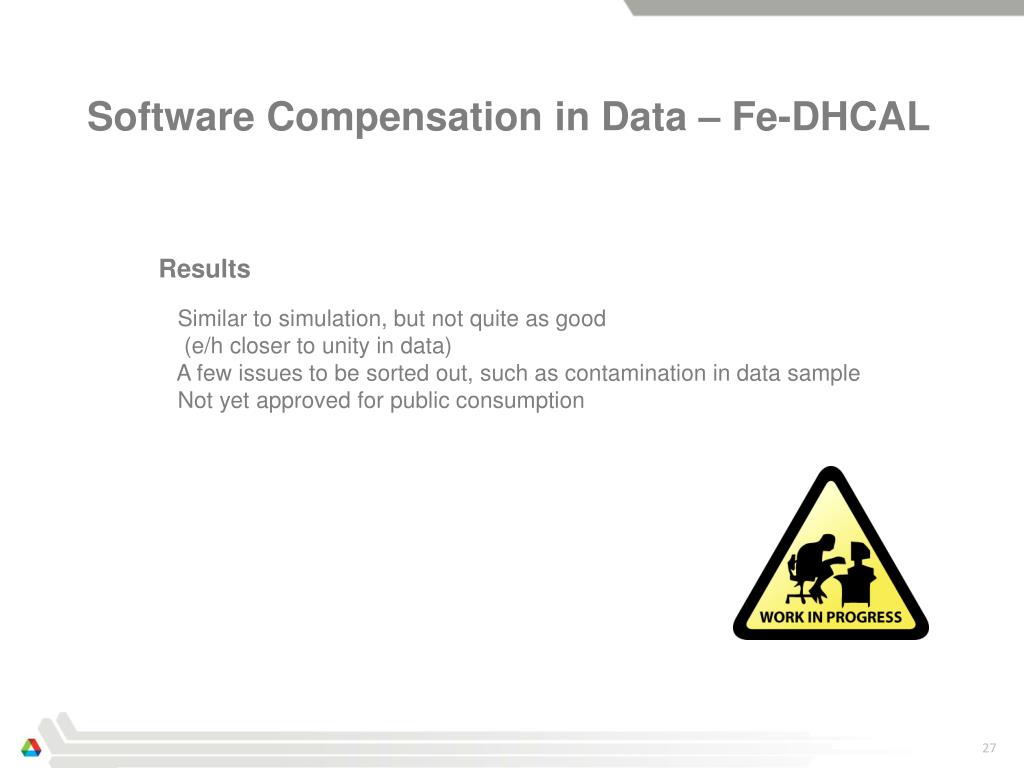 Software Compensation in Data – Fe-DHCAL

Results

Similar to simulation, but not quite as good
(e/h closer to unity in data)
A few issues to be sorted out, such as contamination in data sample
Not yet approved for public consumption

WORK IN PROGRESS

27